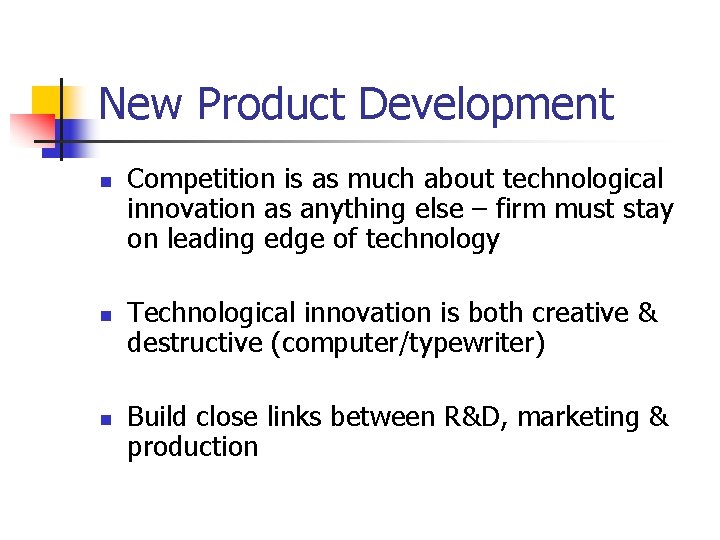 New Product Development

- Competition is as much about technological innovation as anything else – firm must stay on leading edge of technology

- Technological innovation is both creative & destructive (computer/typewriter)

- Build close links between R&D, marketing & production